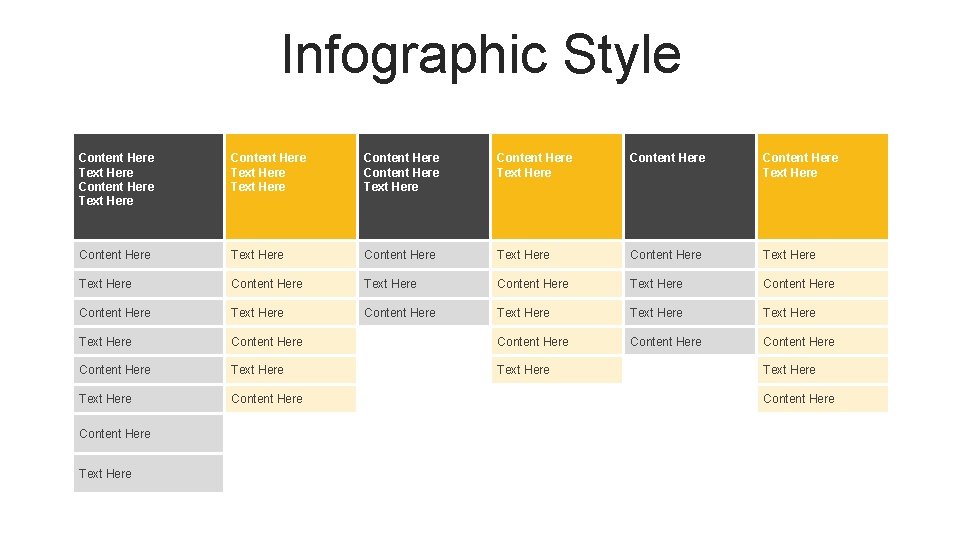 Infographic Style

| Content Here Text Here Content Here Text Here | Content Here Text Here Text Here | Content Here Content Here Text Here | Content Here Text Here | Content Here | Content Here Text Here |
|---|---|---|---|---|---|
| Content Here | Text Here | Content Here | Text Here | Content Here | Text Here |
| Text Here | Content Here | Text Here | Content Here | Text Here | Content Here |
| Content Here | Text Here | Content Here | Text Here | Text Here | Text Here |
| Text Here | Content Here | | Content Here | Content Here | Content Here |
| Content Here | Text Here | | Text Here | | Text Here |
| Text Here | Content Here | | | | Content Here |
| Content Here | | | | | |
| Text Here | | | | | |